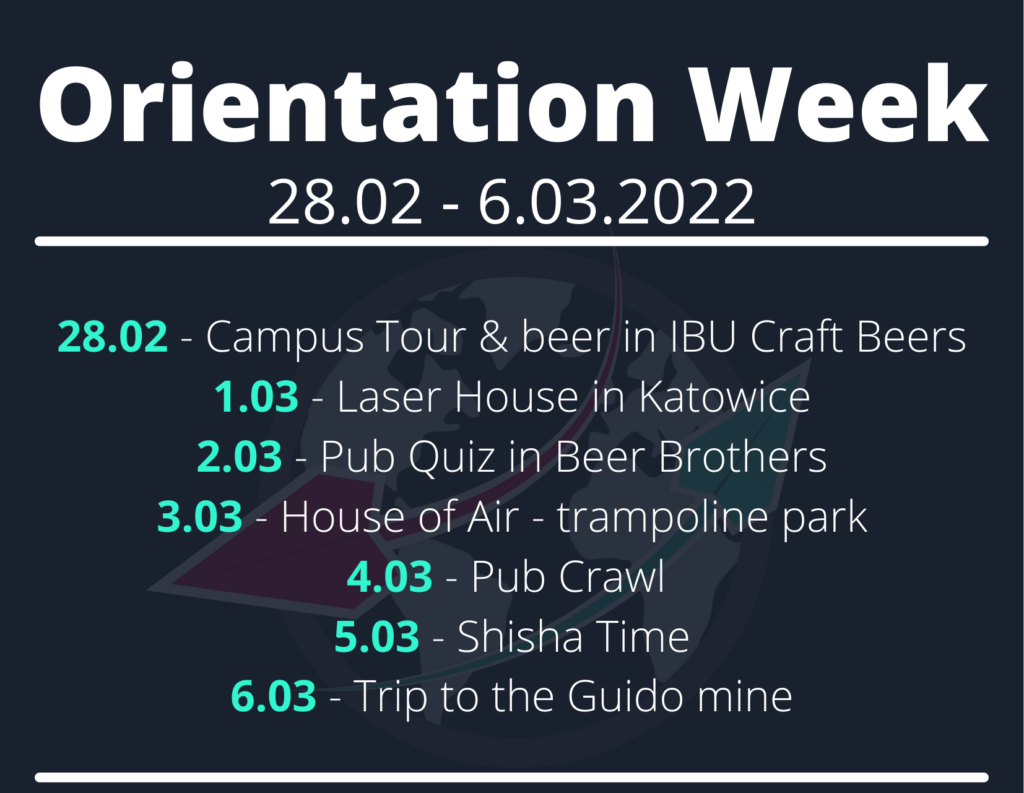 Orientation Week
28.02 - 6.03.2022

28.02 - Campus Tour & beer in IBU Craft Beers
1.03 - Laser House in Katowice
2.03 - Pub Quiz in Beer Brothers
3.03 - House of Air - trampoline park
4.03 - Pub Crawl
5.03 - Shisha Time
6.03 - Trip to the Guido mine